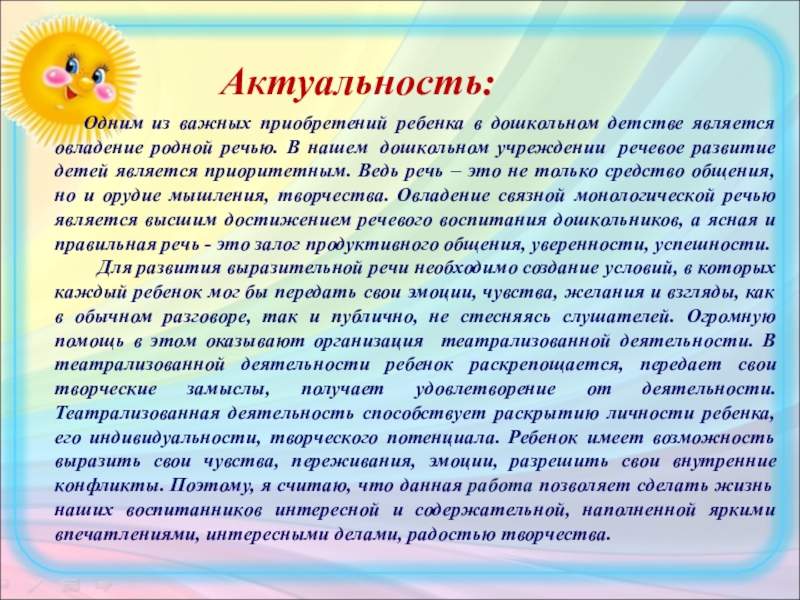 Актуальность:

Одним из важных приобретений ребенка в дошкольном детстве является овладение родной речью. В нашем дошкольном учреждении речевое развитие детей является приоритетным. Ведь речь – это не только средство общения, но и орудие мышления, творчества. Овладение связной монологической речью является высшим достижением речевого воспитания дошкольников, а ясная и правильная речь - это залог продуктивного общения, уверенности, успешности.

Для развития выразительной речи необходимо создание условий, в которых каждый ребенок мог бы передать свои эмоции, чувства, желания и взгляды, как в обычном разговоре, так и публично, не стесняясь слушателей. Огромную помощь в этом оказывают организация театрализованной деятельности. В театрализованной деятельности ребенок раскрепощается, передает свои творческие замыслы, получает удовлетворение от деятельности. Театрализованная деятельность способствует раскрытию личности ребенка, его индивидуальности, творческого потенциала. Ребенок имеет возможность выразить свои чувства, переживания, эмоции, разрешить свои внутренние конфликты. Поэтому, я считаю, что данная работа позволяет сделать жизнь наших воспитанников интересной и содержательной, наполненной яркими впечатлениями, интересными делами, радостью творчества.